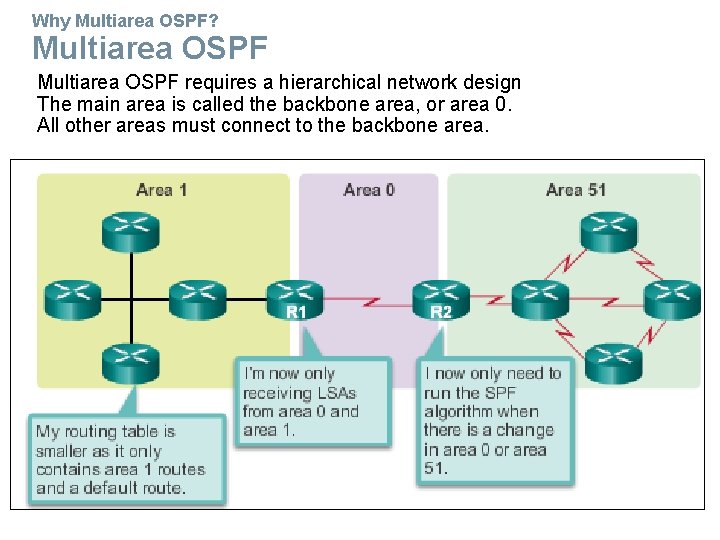 Why Multiarea OSPF?

Multiarea OSPF

Multiarea OSPF requires a hierarchical network design
The main area is called the backbone area, or area 0.
All other areas must connect to the backbone area.

Area 1

Area 0

Area 51

R1

R2

My routing table is smaller as it only contains area 1 routes and a default route.

I'm now only receiving LSAs from area 0 and area 1.

I now only need to run the SPF algorithm when there is a change in area 0 or area 51.